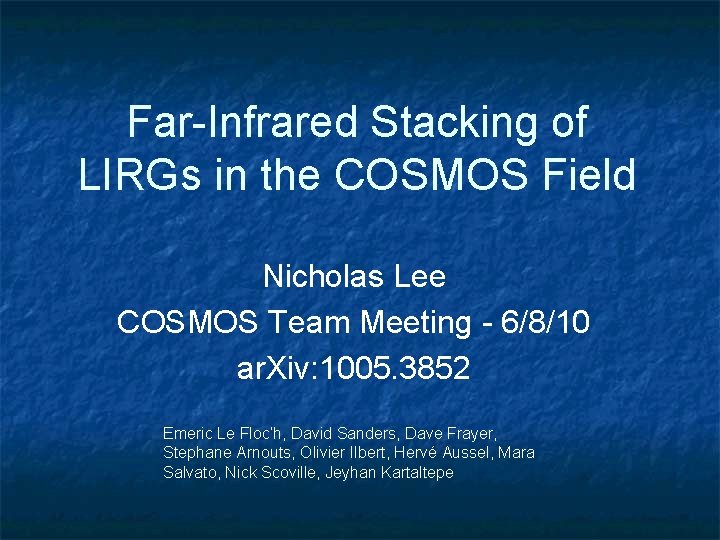 Far-Infrared Stacking of LIRGs in the COSMOS Field

Nicholas Lee
COSMOS Team Meeting - 6/8/10
arXiv:1005.3852

Emeric Le Floc'h, David Sanders, Dave Frayer, Stephane Arnouts, Olivier Ilbert, Hervé Aussel, Mara Salvato, Nick Scoville, Jeyhan Kartaltepe